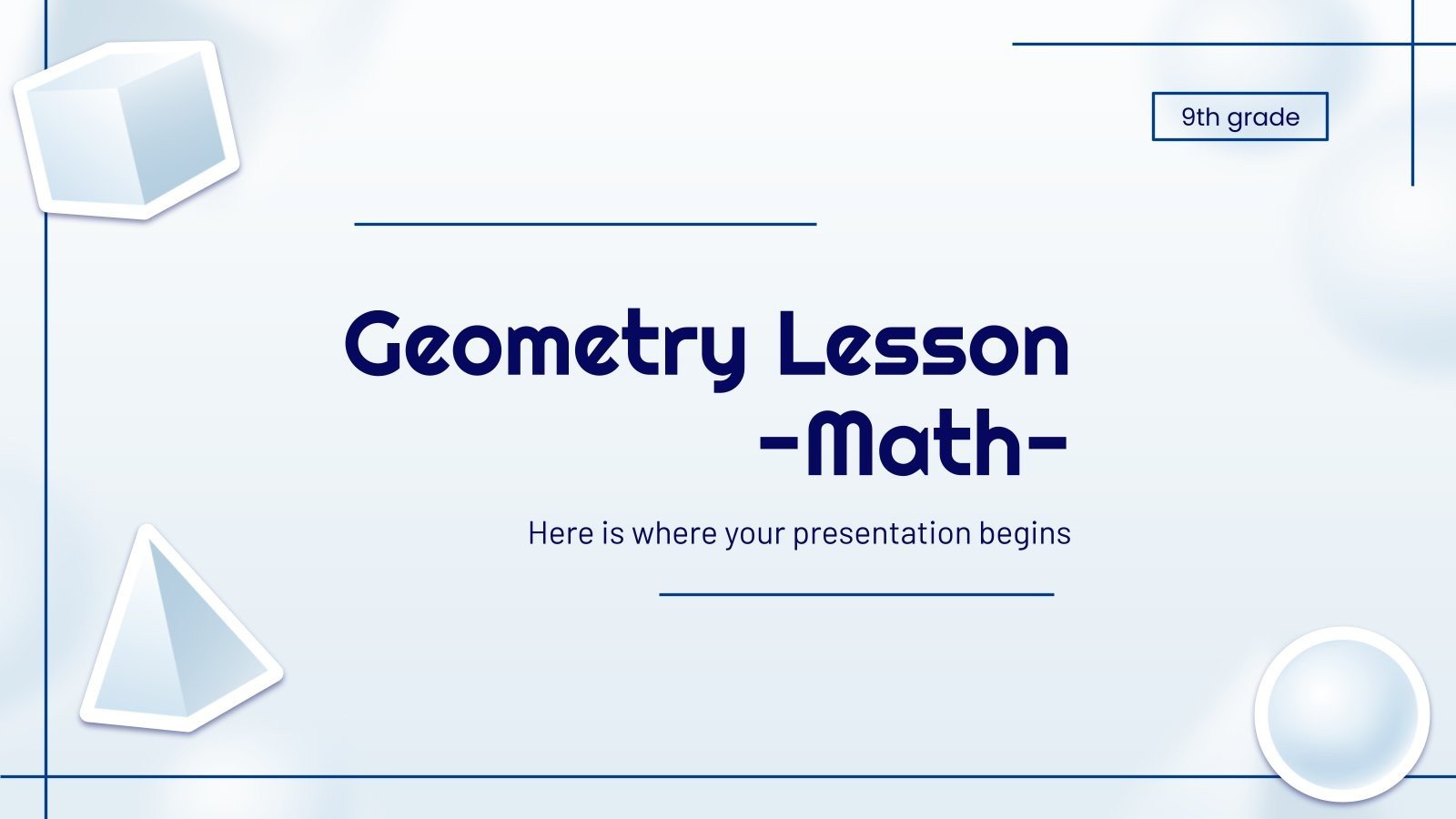 9th grade

Geometry Lesson
-Math-

Here is where your presentation begins